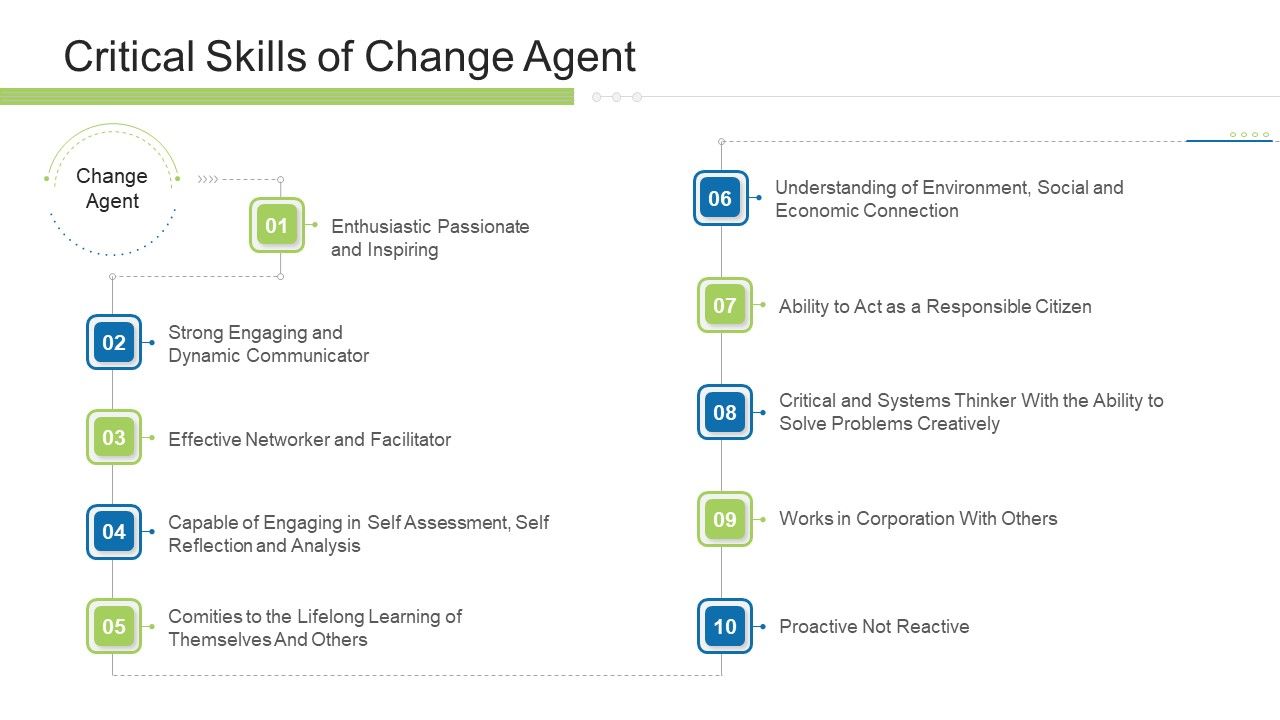 Critical Skills of Change Agent

Change Agent

01 Enthusiastic Passionate and Inspiring

02 Strong Engaging and Dynamic Communicator

03 Effective Networker and Facilitator

04 Capable of Engaging in Self Assessment, Self Reflection and Analysis

05 Comities to the Lifelong Learning of Themselves And Others

06 Understanding of Environment, Social and Economic Connection

07 Ability to Act as a Responsible Citizen

08 Critical and Systems Thinker With the Ability to Solve Problems Creatively

09 Works in Corporation With Others

10 Proactive Not Reactive